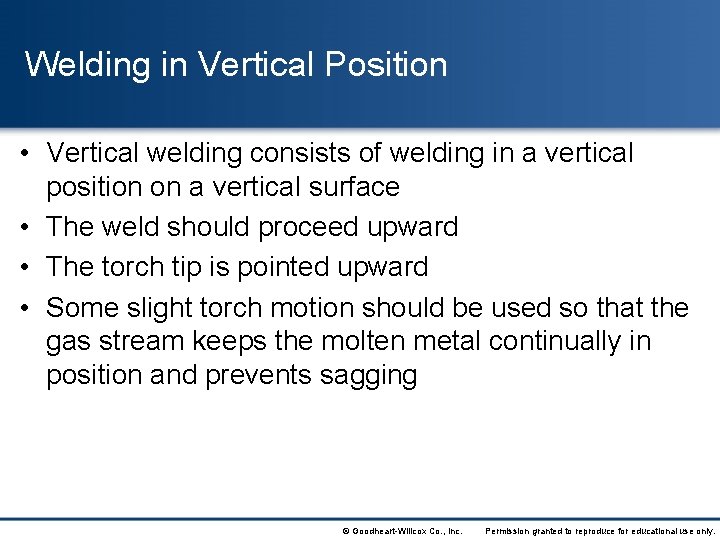 Welding in Vertical Position

• Vertical welding consists of welding in a vertical position on a vertical surface

• The weld should proceed upward

• The torch tip is pointed upward

• Some slight torch motion should be used so that the gas stream keeps the molten metal continually in position and prevents sagging

© Goodheart-Willcox Co., Inc. Permission granted to reproduce for educational use only.